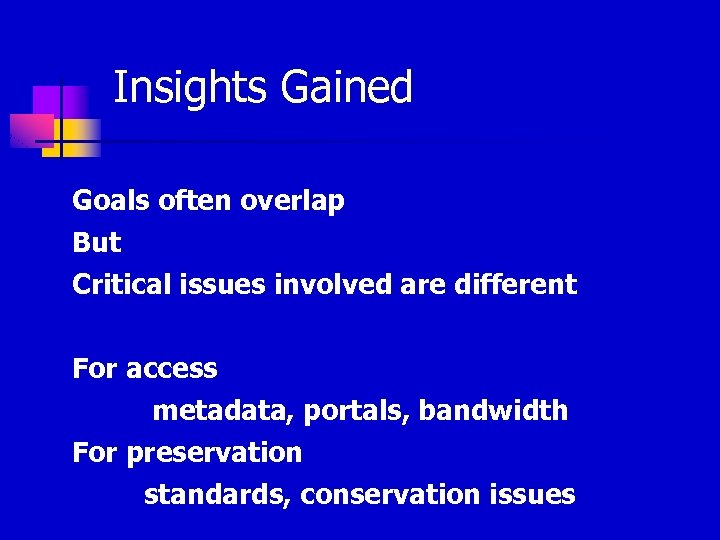 Insights Gained

Goals often overlap
But
Critical issues involved are different

For access
metadata, portals, bandwidth
For preservation
standards, conservation issues